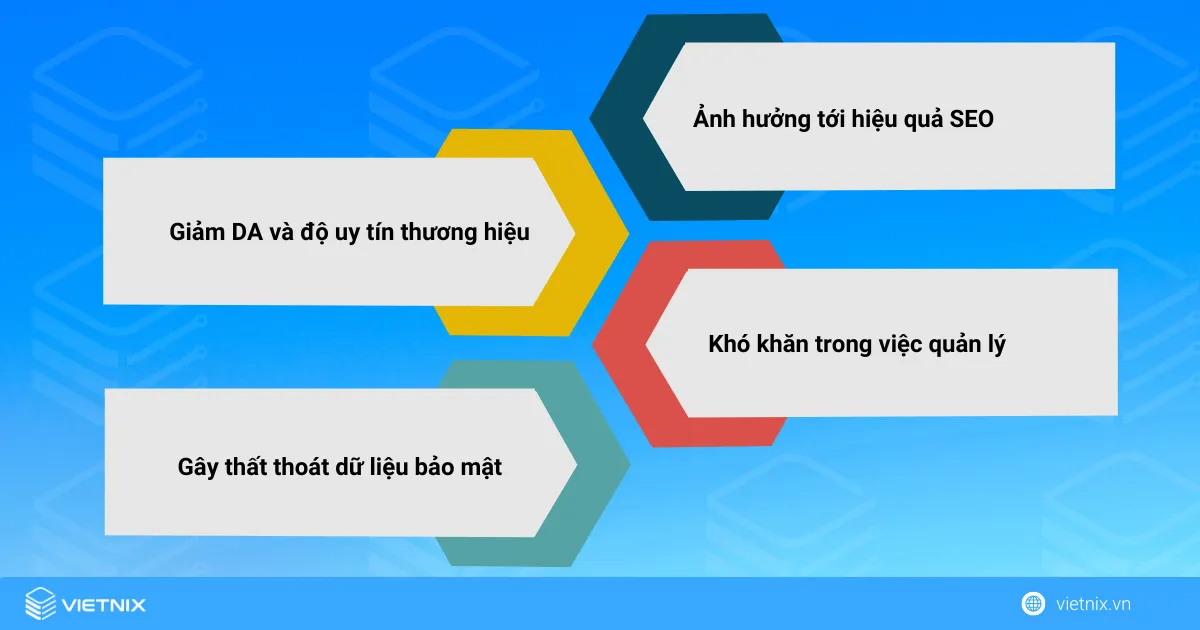 Ảnh hưởng tới hiệu quả SEO

Giảm DA và độ uy tín thương hiệu

Khó khăn trong việc quản lý

Gây thất thoát dữ liệu bảo mật

VIETNIX

vietnix.vn